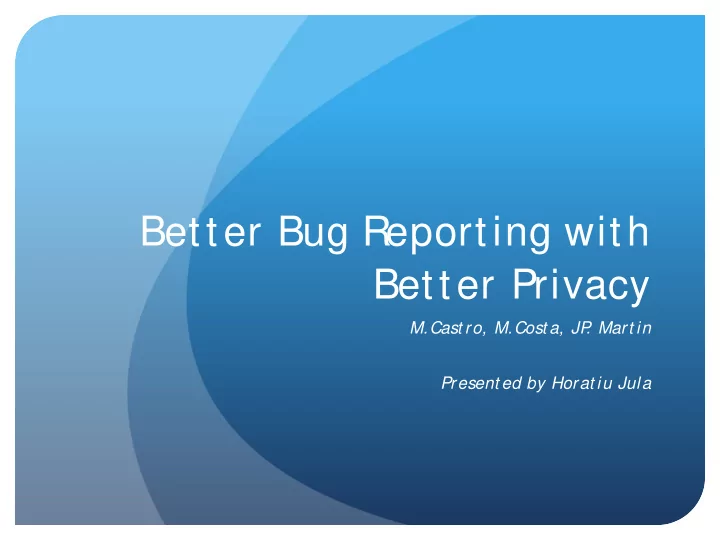 Better Bug Reporting with Better Privacy

M.Castro, M.Costa, JP. Martin

Presented by Horatiu Jula